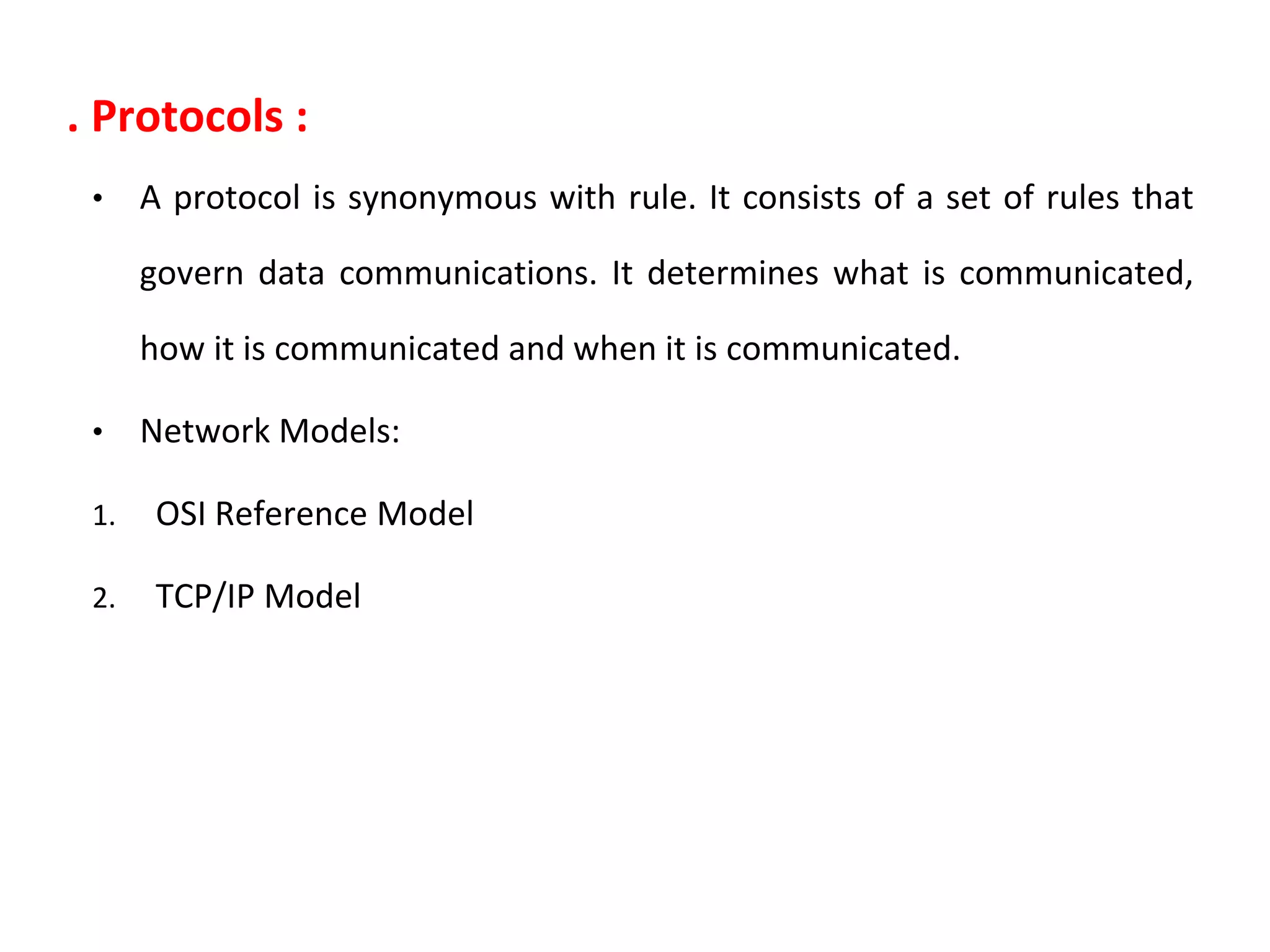 . Protocols :

• A protocol is synonymous with rule. It consists of a set of rules that govern data communications. It determines what is communicated, how it is communicated and when it is communicated.

• Network Models:

1. OSI Reference Model

2. TCP/IP Model